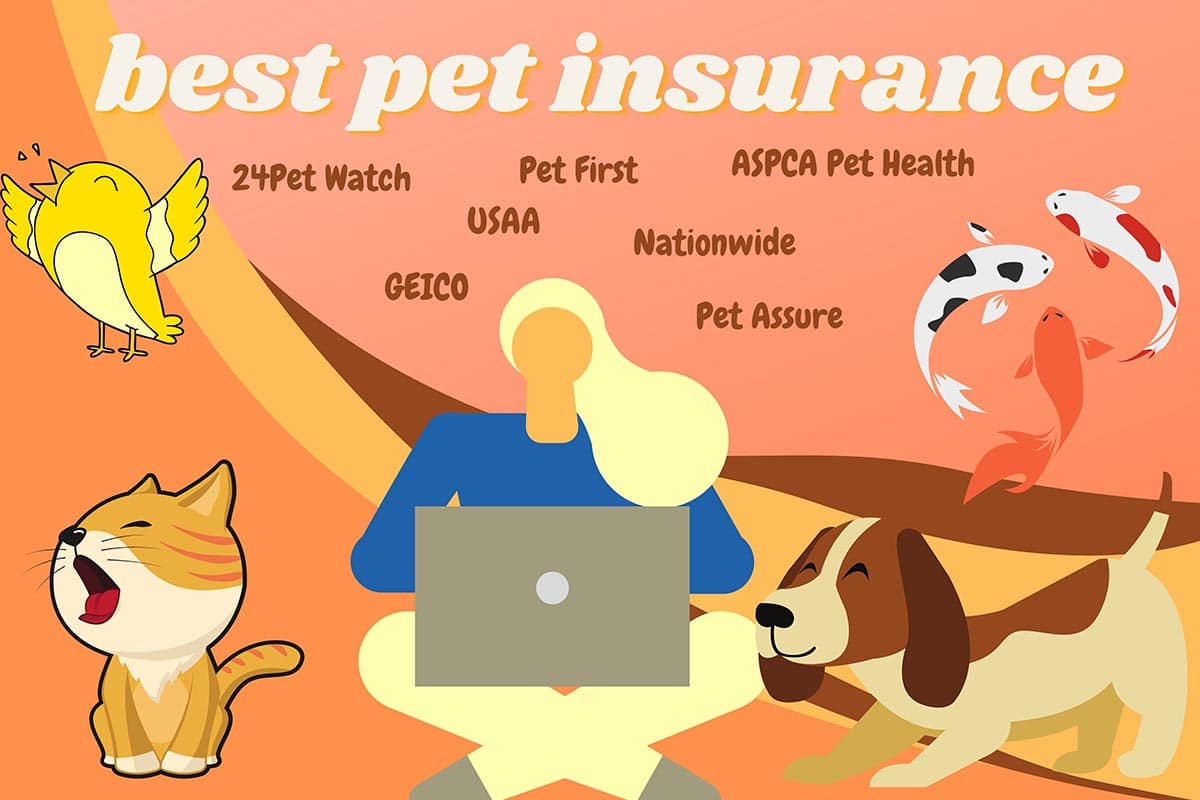 best pet insurance

24Pet Watch

Pet First

ASPCA Pet Health

USAA

Nationwide

GEICO

Pet Assure